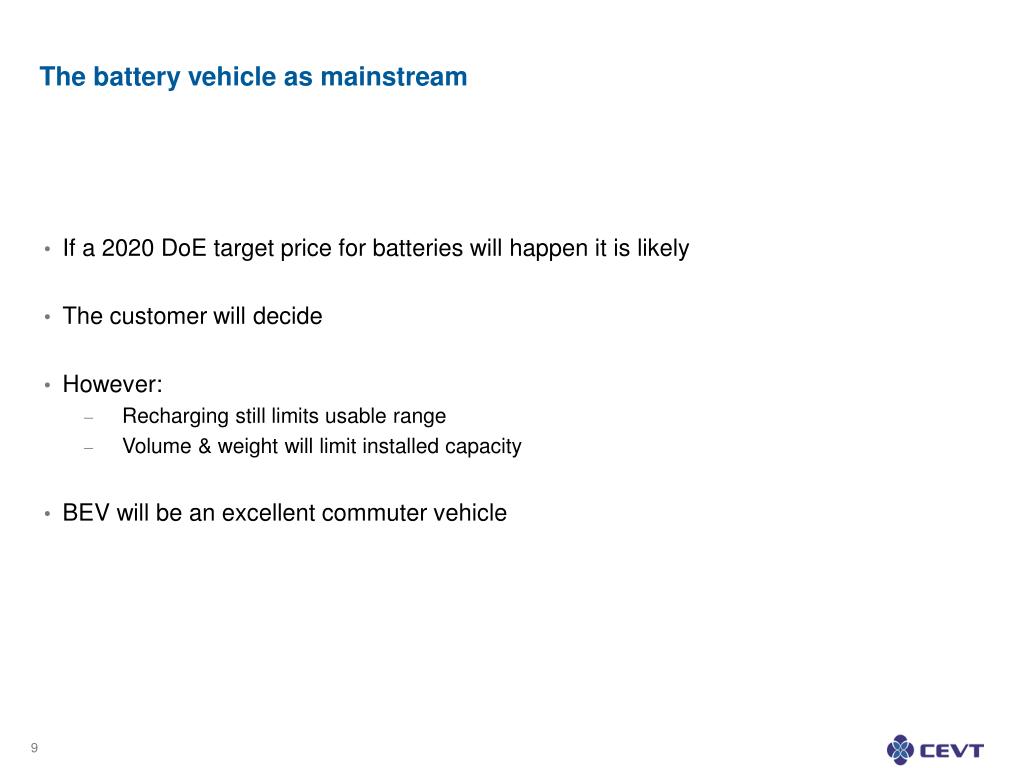 The battery vehicle as mainstream

• If a 2020 DoE target price for batteries will happen it is likely

• The customer will decide

• However:
– Recharging still limits usable range
– Volume & weight will limit installed capacity

• BEV will be an excellent commuter vehicle

9

CEVT